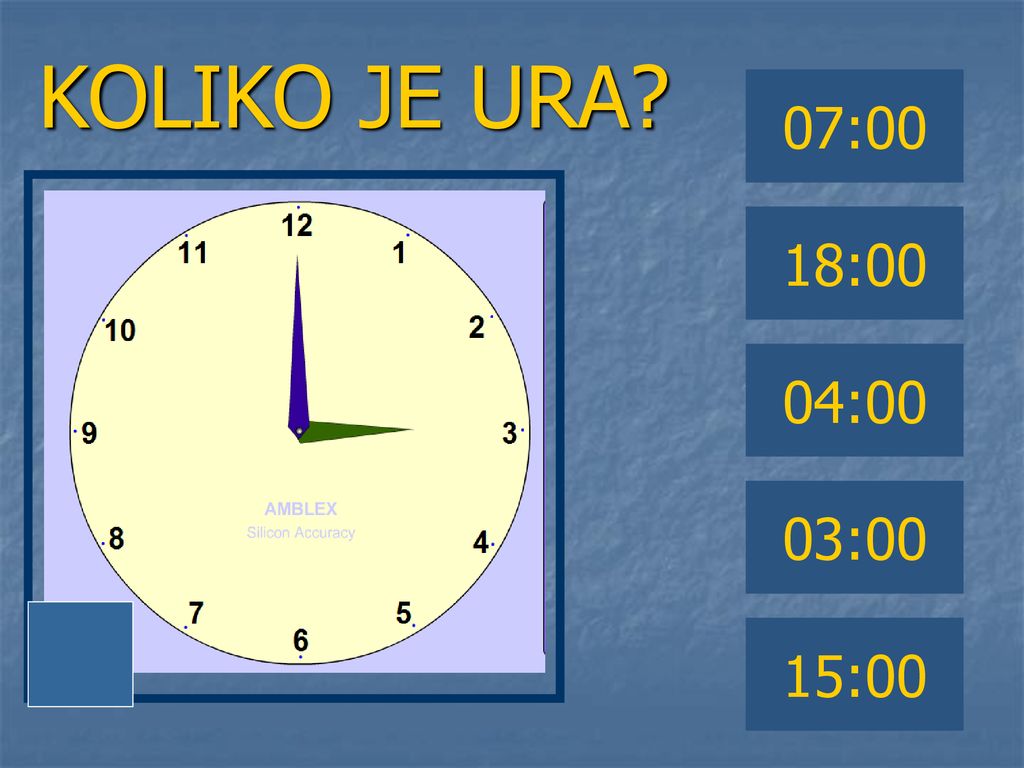 KOLIKO JE URA?

12
1
2
3
4
5
6
7
8
9
10
11

AMBLEX
Silicon Accuracy

07:00

18:00

04:00

03:00

15:00